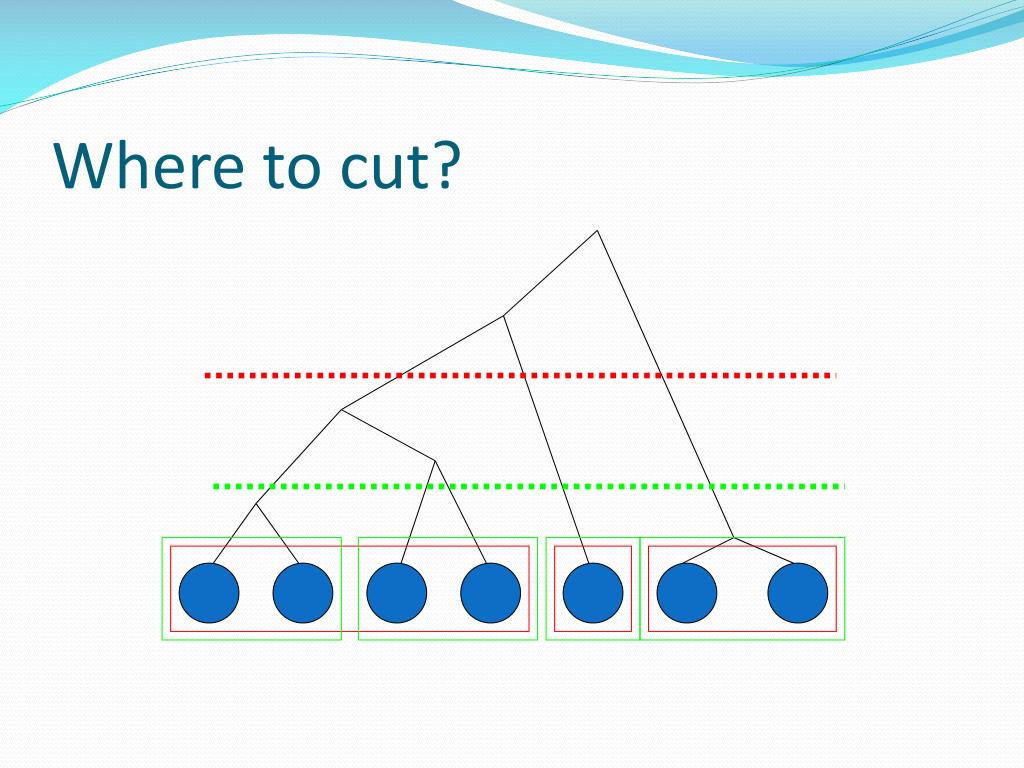 Where to cut?